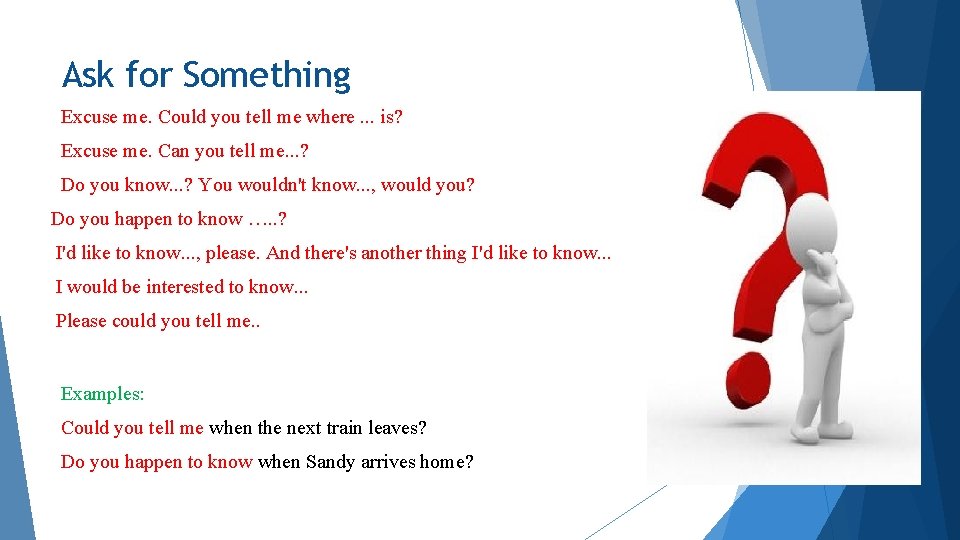 Ask for Something

Excuse me. Could you tell me where ... is?

Excuse me. Can you tell me...?

Do you know...? You wouldn't know..., would you?

Do you happen to know …..?

I'd like to know..., please. And there's another thing I'd like to know...

I would be interested to know...

Please could you tell me..

Examples:

Could you tell me when the next train leaves?

Do you happen to know when Sandy arrives home?